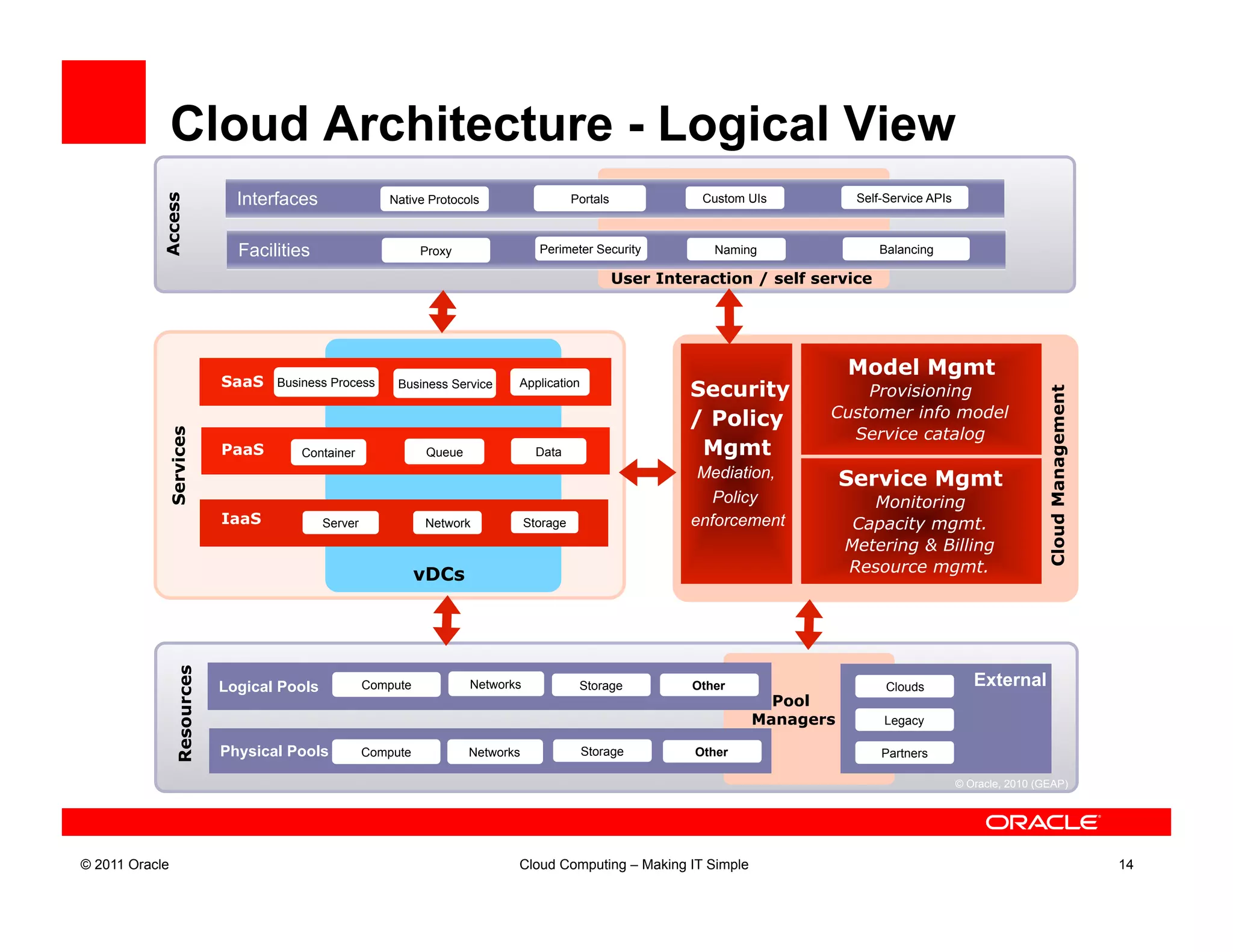 Cloud Architecture - Logical View

Access

Interfaces Native Protocols Portals Custom UIs Self-Service APIs

Facilities Proxy Perimeter Security Naming Balancing

User Interaction / self service

Services

SaaS Business Process Business Service Application

PaaS Container Queue Data

IaaS Server Network Storage

vDCs

Security / Policy Mgmt
Mediation, Policy enforcement

Model Mgmt
Provisioning
Customer info model
Service catalog

Service Mgmt
Monitoring
Capacity mgmt.
Metering & Billing
Resource mgmt.

Cloud Management

Resources

Logical Pools Compute Networks Storage Other

Physical Pools Compute Networks Storage Other

Pool Managers

External
Clouds
Legacy
Partners

© Oracle, 2010 (GEAP)

ORACLE

© 2011 Oracle

Cloud Computing – Making IT Simple

14